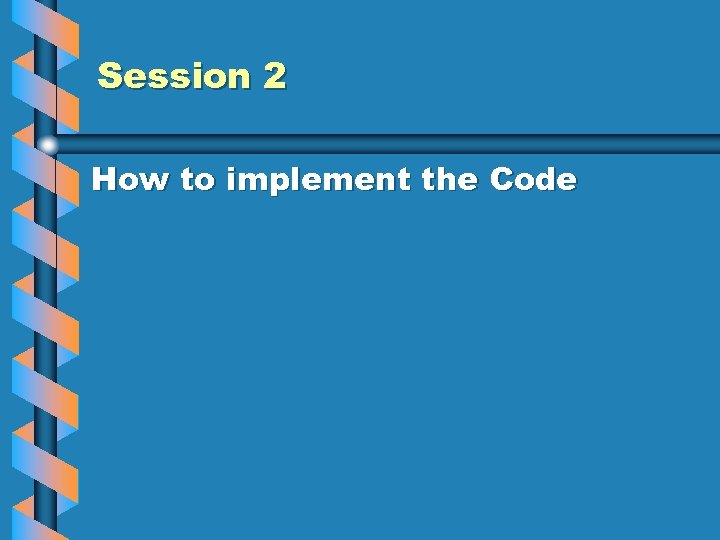 Session 2

How to implement the Code